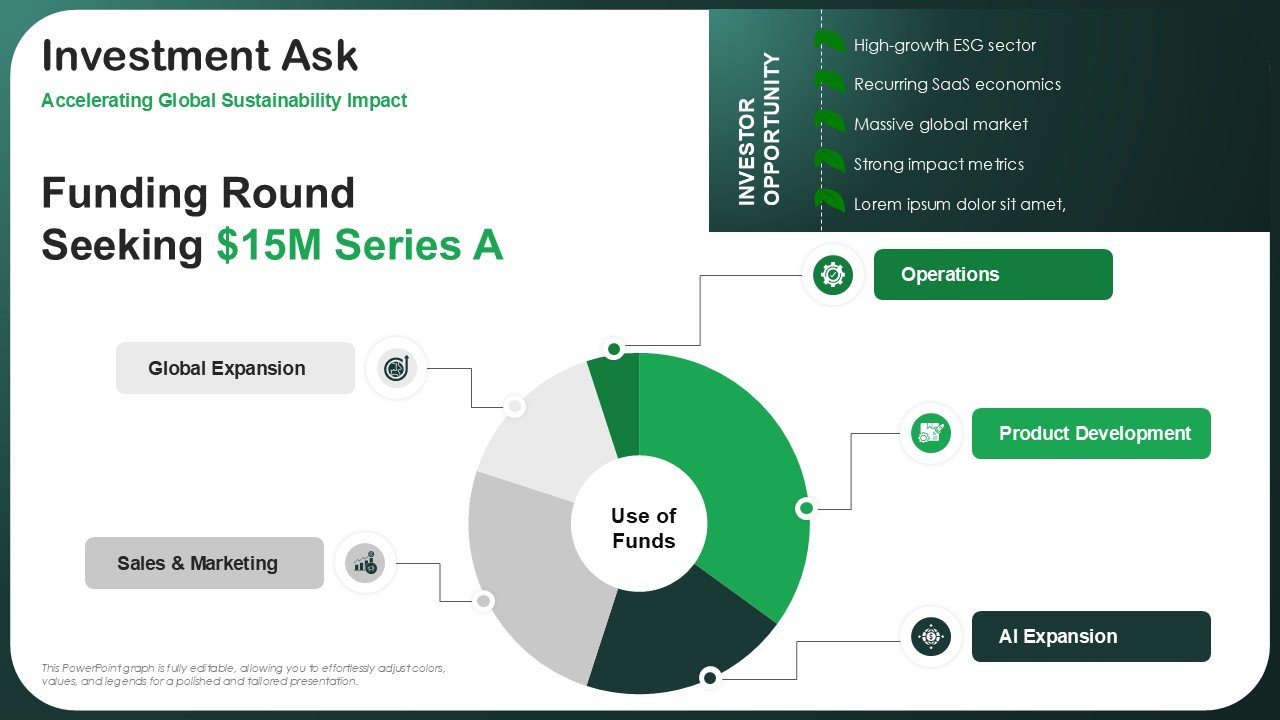 Investment Ask
Accelerating Global Sustainability Impact

Funding Round
Seeking $15M Series A

INVESTOR OPPORTUNITY

High-growth ESG sector
Recurring SaaS economics
Massive global market
Strong impact metrics
Lorem ipsum dolor sit amet,

Operations

Global Expansion

Product Development

Use of Funds

Sales & Marketing

AI Expansion

This PowerPoint graph is fully editable, allowing you to effortlessly adjust colors, values, and legends for a polished and tailored presentation.